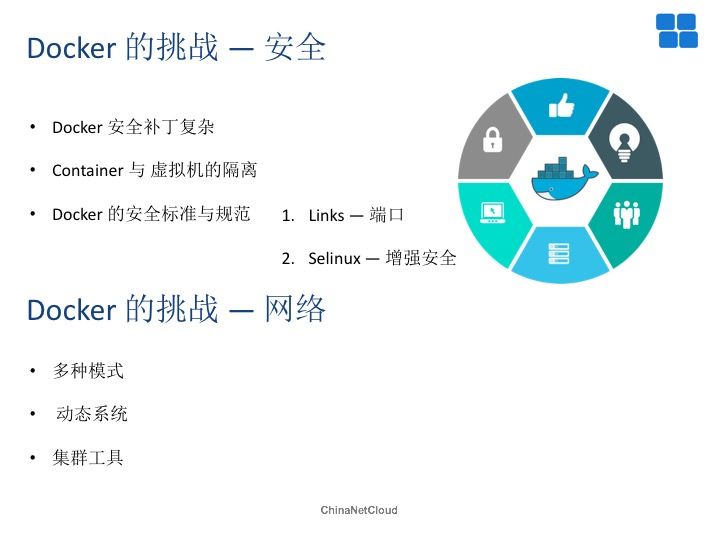 Docker 的挑战 — 安全

• Docker 安全补丁复杂
• Container 与 虚拟机的隔离
• Docker 的安全标准与规范

1. Links — 端口
2. Selinux — 增强安全

Docker 的挑战 — 网络

• 多种模式
• 动态系统
• 集群工具

ChinaNetCloud